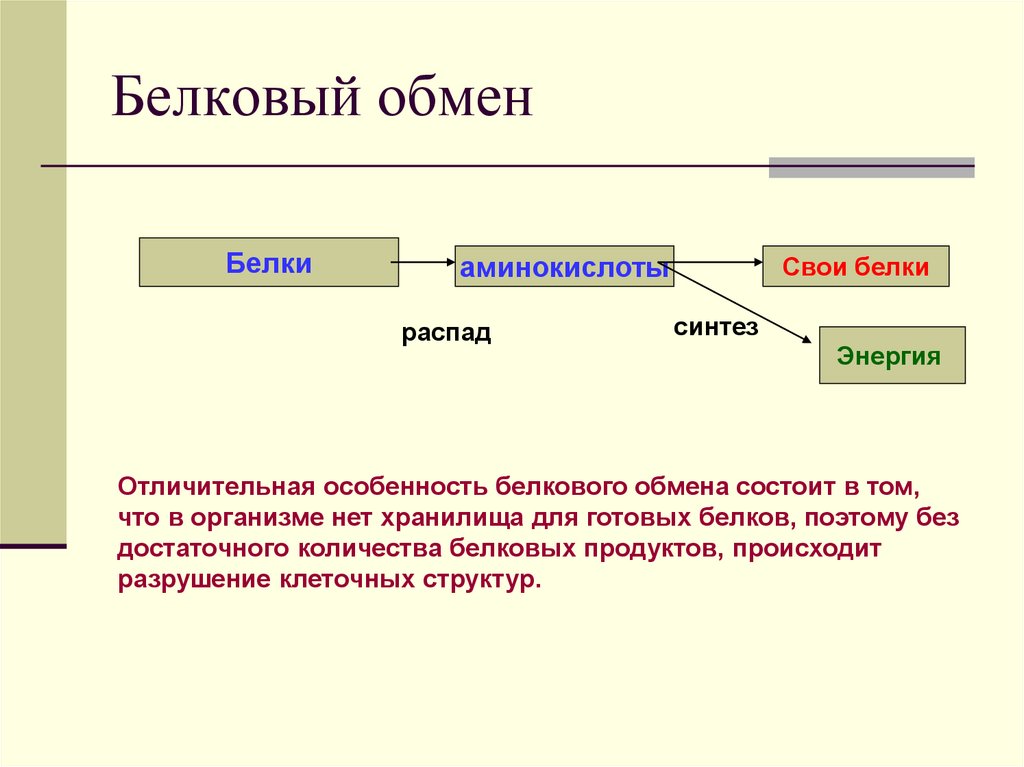 Белковый обмен

Белки

аминокислоты

Свои белки

распад

синтез

Энергия

Отличительная особенность белкового обмена состоит в том, что в организме нет хранилища для готовых белков, поэтому без достаточного количества белковых продуктов, происходит разрушение клеточных структур.